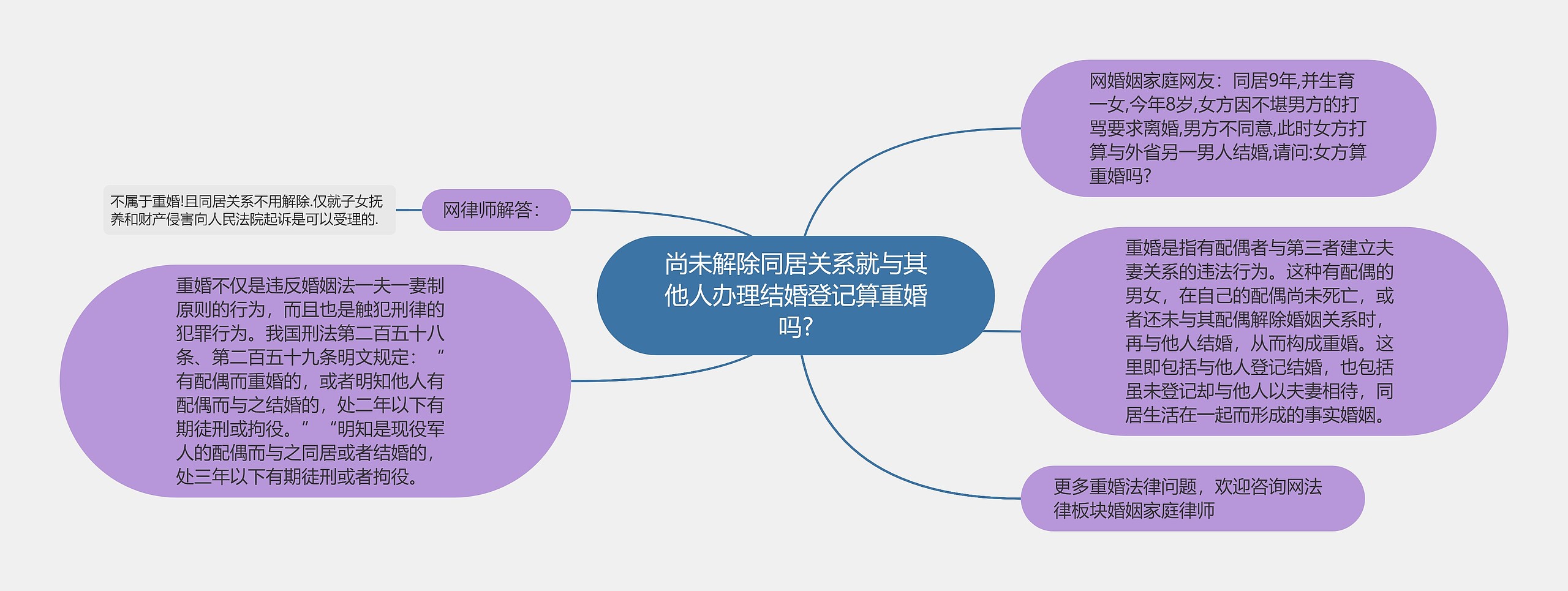 尚未解除同居关系就与其他人办理结婚登记算重婚吗?

网婚姻家庭网友：同居9年,并生育一女,今年8岁,女方因不堪男方的打骂要求离婚,男方不同意,此时女方打算与外省另一男人结婚,请问:女方算重婚吗?

重婚是指有配偶者与第三者建立夫妻关系的违法行为。这种有配偶的男女，在自己的配偶尚未死亡，或者还未与其配偶解除婚姻关系时，再与他人结婚，从而构成重婚。这里即包括与他人登记结婚，也包括虽未登记却与他人以夫妻相待，同居生活在一起而形成的事实婚姻。

更多重婚法律问题，欢迎咨询网法律板块婚姻家庭律师

网律师解答：

不属于重婚!且同居关系不用解除.仅就子女抚养和财产侵害向人民法院起诉是可以受理的.

重婚不仅是违反婚姻法一夫一妻制原则的行为，而且也是触犯刑律的犯罪行为。我国刑法第二百五十八条、第二百五十九条明文规定：“有配偶而重婚的，或者明知他人有配偶而与之结婚的，处二年以下有期徒刑或拘役。”“明知是现役军人的配偶而与之同居或者结婚的，处三年以下有期徒刑或者拘役。